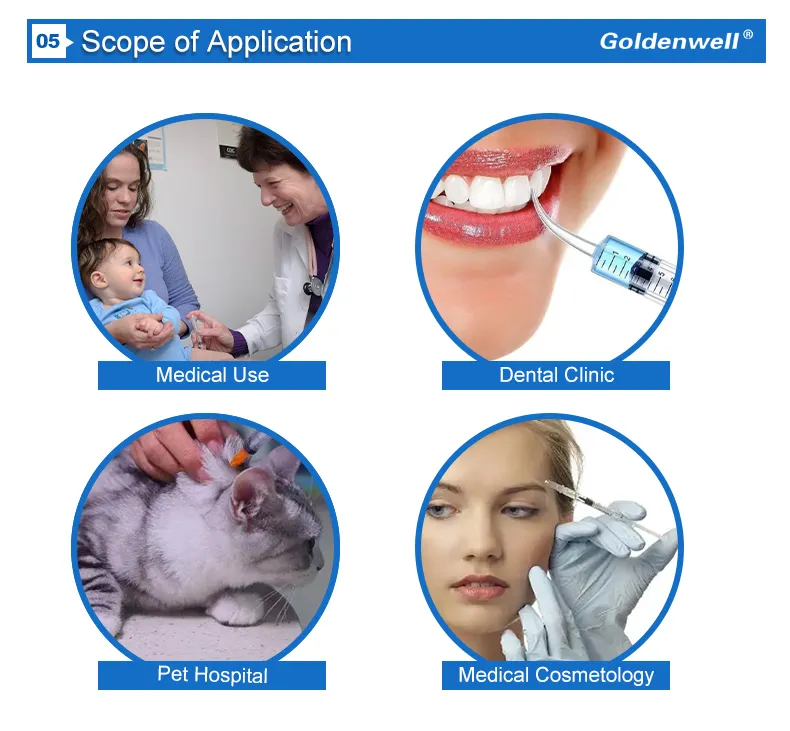 05 Scope of Application

Goldenwell®

Medical Use

Dental Clinic

Pet Hospital

Medical Cosmetology